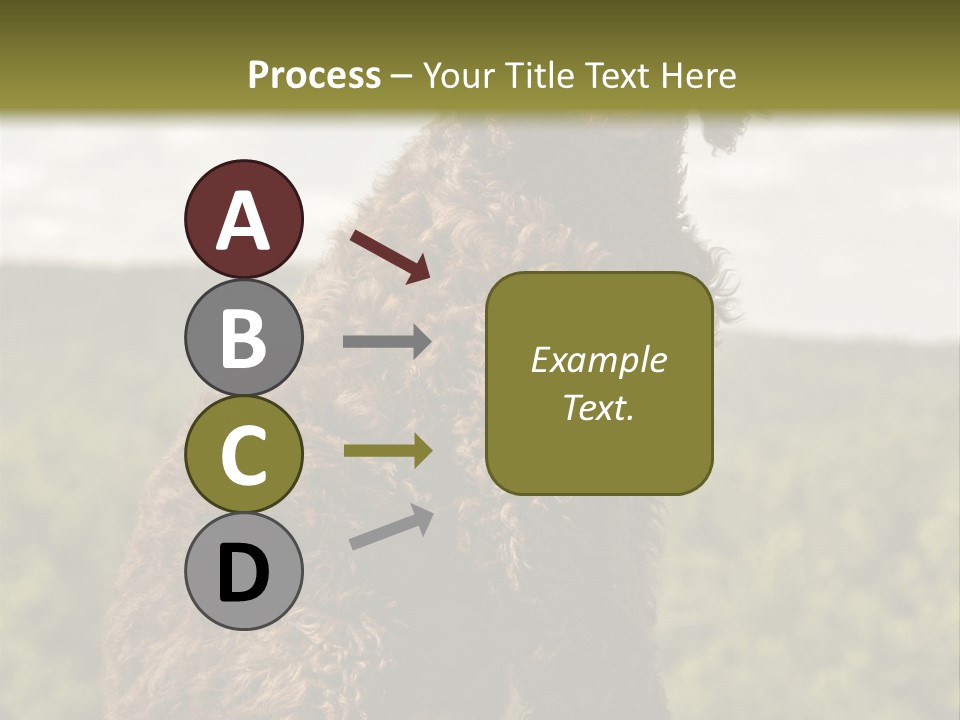 Process – Your Title Text Here

A

B

C

D

Example Text.